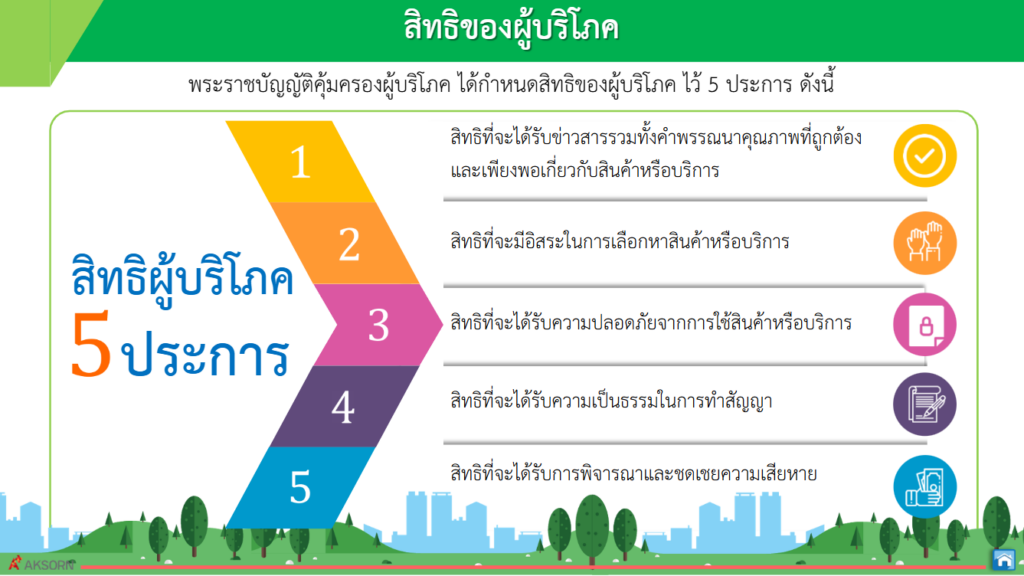 สิทธิของผู้บริโภค

พระราชบัญญัติคุ้มครองผู้บริโภค ได้กำหนดสิทธิของผู้บริโภค ไว้ 5 ประการ ดังนี้

สิทธิผู้บริโภค
5 ประการ

1
สิทธิที่จะได้รับข่าวสารรวมทั้งคำพรรณนาคุณภาพที่ถูกต้องและเพียงพอเกี่ยวกับสินค้าหรือบริการ

2
สิทธิที่จะมีอิสระในการเลือกหาสินค้าหรือบริการ

3
สิทธิที่จะได้รับความปลอดภัยจากการใช้สินค้าหรือบริการ

4
สิทธิที่จะได้รับความเป็นธรรมในการทำสัญญา

5
สิทธิที่จะได้รับการพิจารณาและชดเชยความเสียหาย

AKSORN